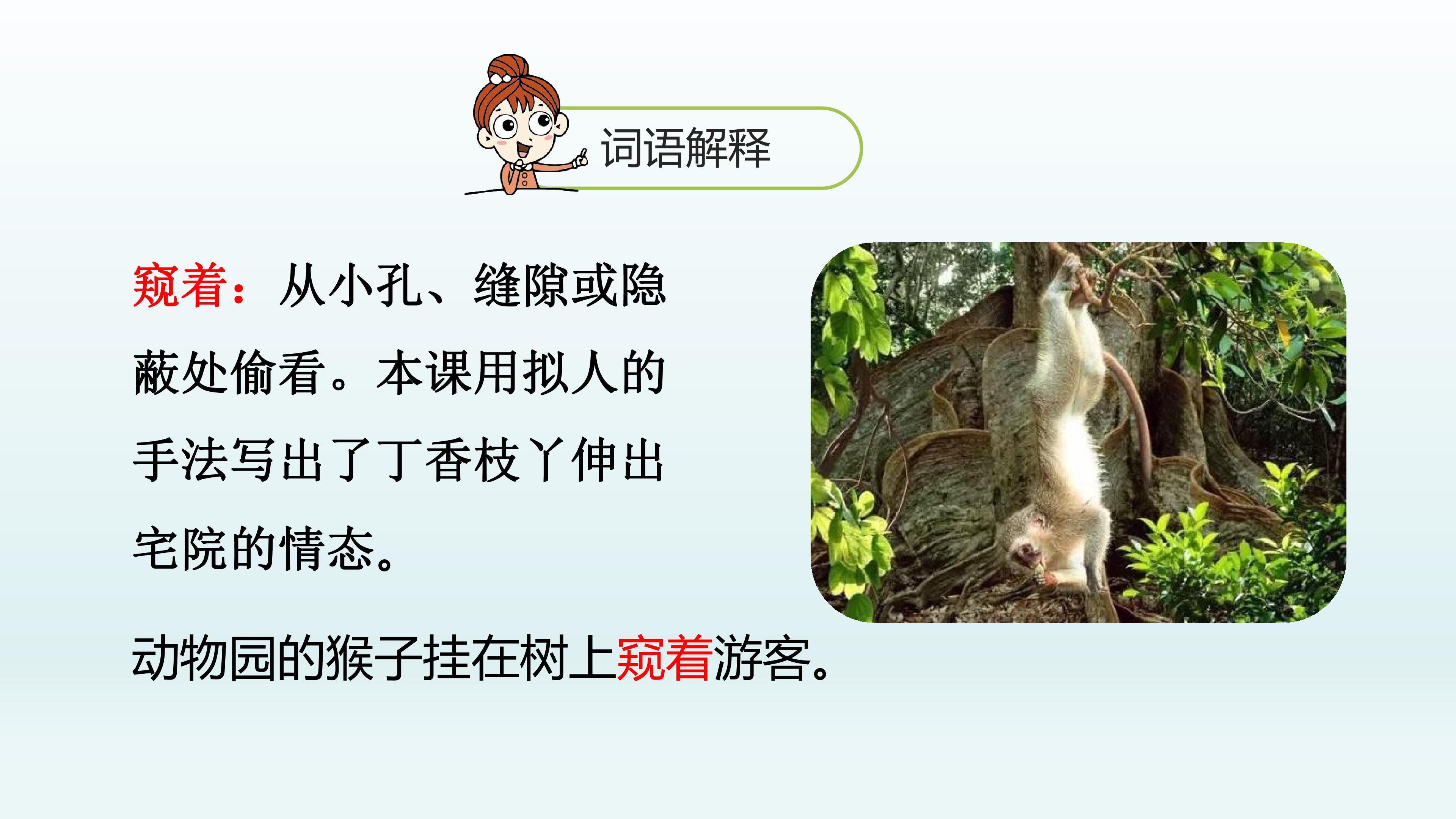 词语解释

窥着：从小孔、缝隙或隐蔽处偷看。本课用拟人的手法写出了丁香枝丫伸出宅院的情态。

动物园的猴子挂在树上窥着游客。